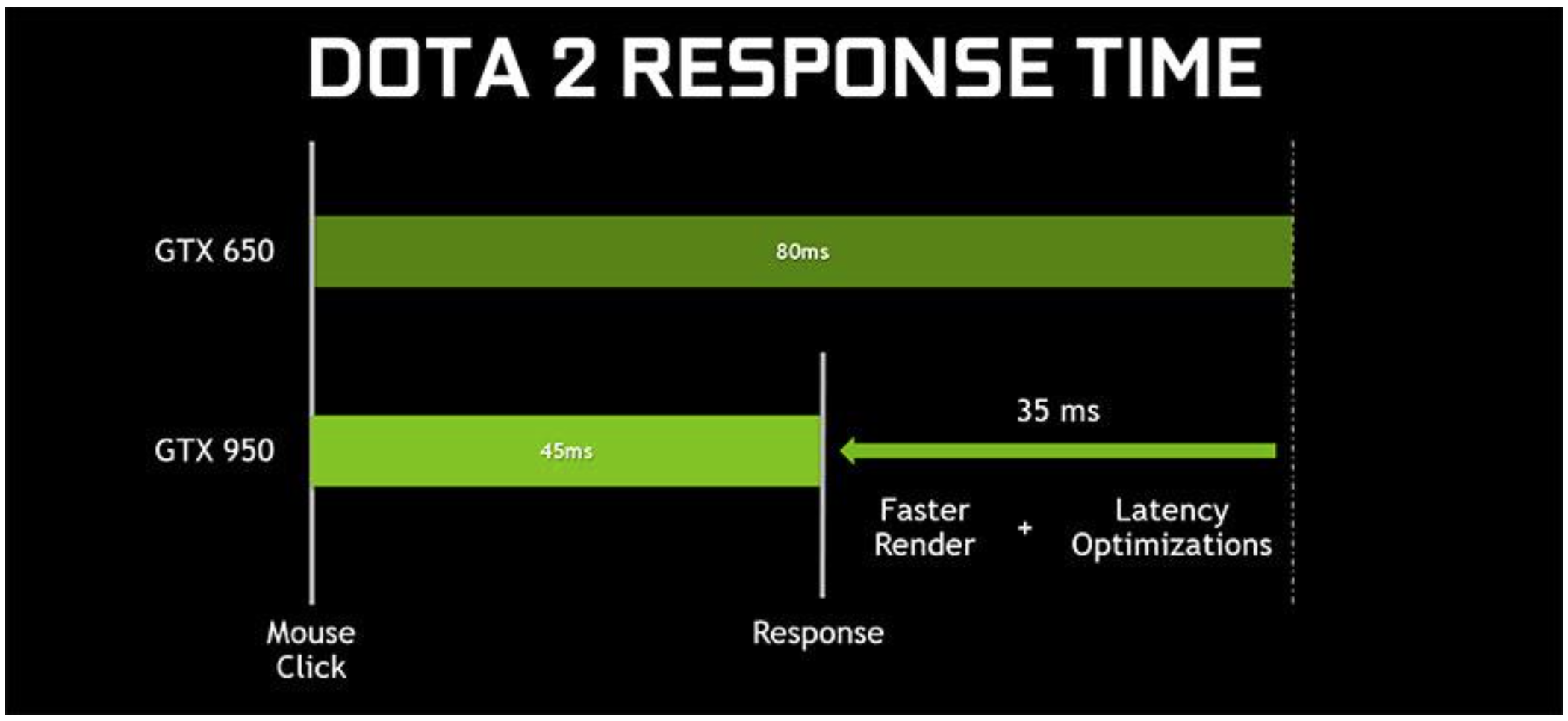 DOTA 2 RESPONSE TIME

GTX 650
80ms

GTX 950
45ms

35 ms

Faster Render + Latency Optimizations

Mouse Click

Response